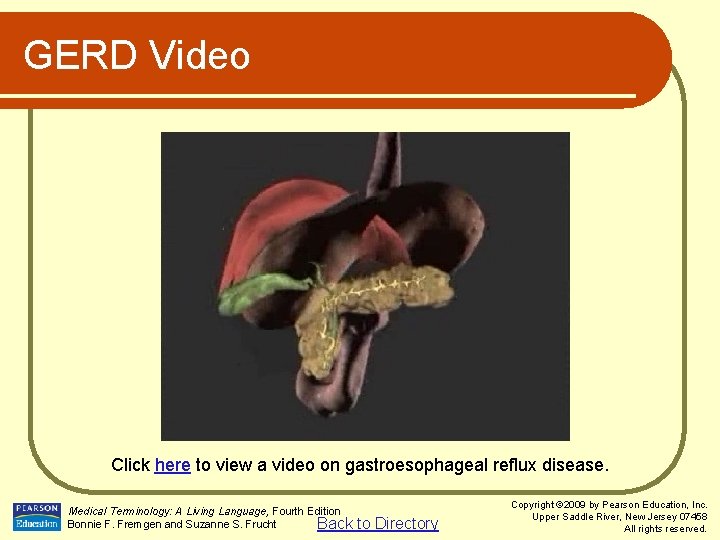 GERD Video

Click here to view a video on gastroesophageal reflux disease.

PEARSON Education

Medical Terminology: A Living Language, Fourth Edition
Bonnie F. Fremgen and Suzanne S. Frucht

Back to Directory

Copyright ©2009 by Pearson Education, Inc.
Upper Saddle River, New Jersey 07458
All rights reserved.